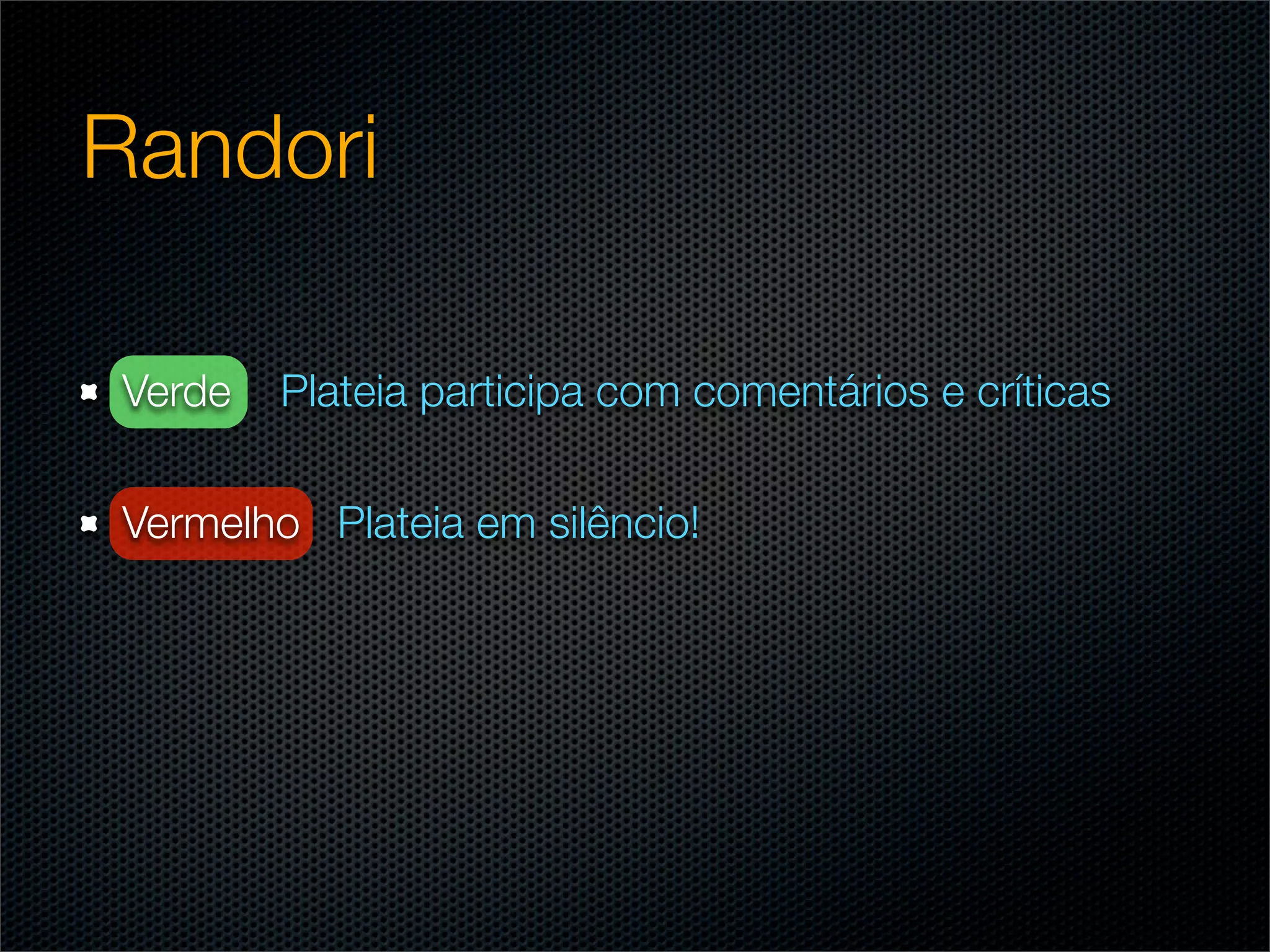 Randori

Verde Plateia participa com comentários e críticas

Vermelho Plateia em silêncio!